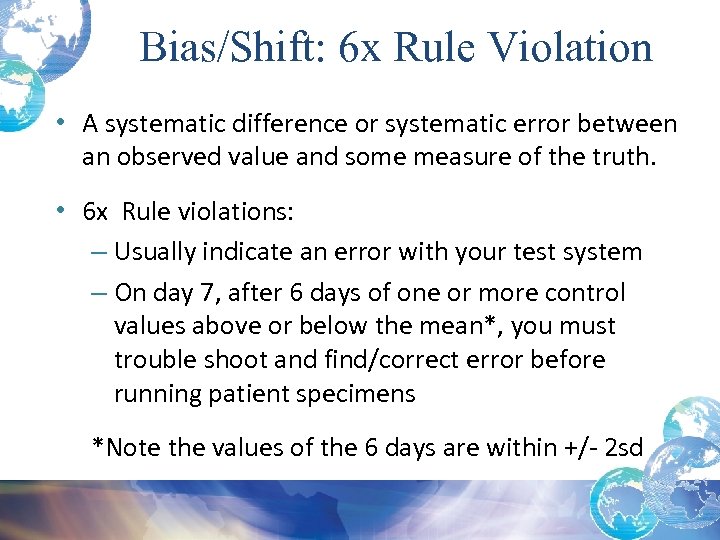 Bias/Shift: 6x Rule Violation

• A systematic difference or systematic error between an observed value and some measure of the truth.

• 6x Rule violations:
– Usually indicate an error with your test system
– On day 7, after 6 days of one or more control values above or below the mean*, you must trouble shoot and find/correct error before running patient specimens

*Note the values of the 6 days are within +/- 2sd